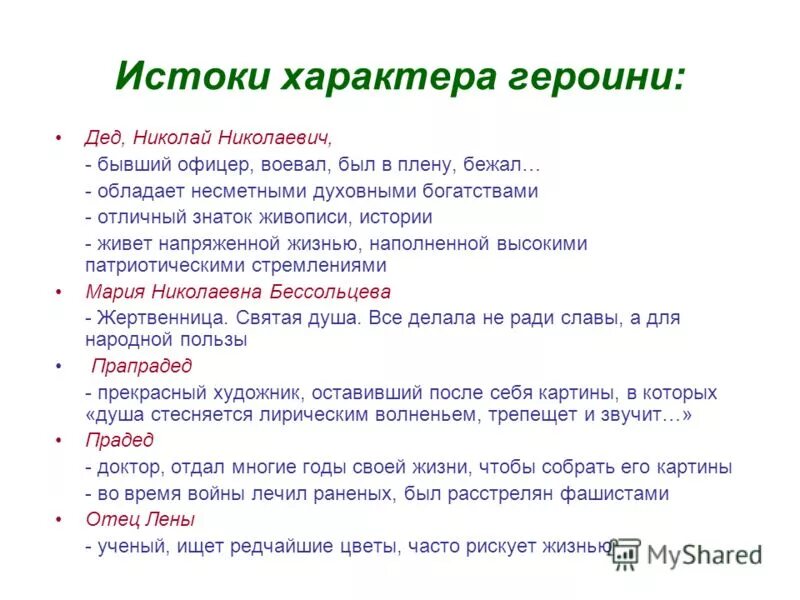 Истоки характера героини:

• Дед, Николай Николаевич,
- бывший офицер, воевал, был в плену, бежал…
- обладает несметными духовными богатствами
- отличный знаток живописи, истории
- живет напряженной жизнью, наполненной высокими патриотическими стремлениями

• Мария Николаевна Бессольцева
- Жертвенница. Святая душа. Все делала не ради славы, а для народной пользы

• Прапрадед
- прекрасный художник, оставивший после себя картины, в которых «душа стесняется лирическим волненьем, трепещет и звучит…»

• Прадед
- доктор, отдал многие годы своей жизни, чтобы собрать его картины
- во время войны лечил раненых, был расстрелян фашистами

• Отец Лены
- ученый, ищет редчайшие цветы, часто рискует жизнью

MyShared